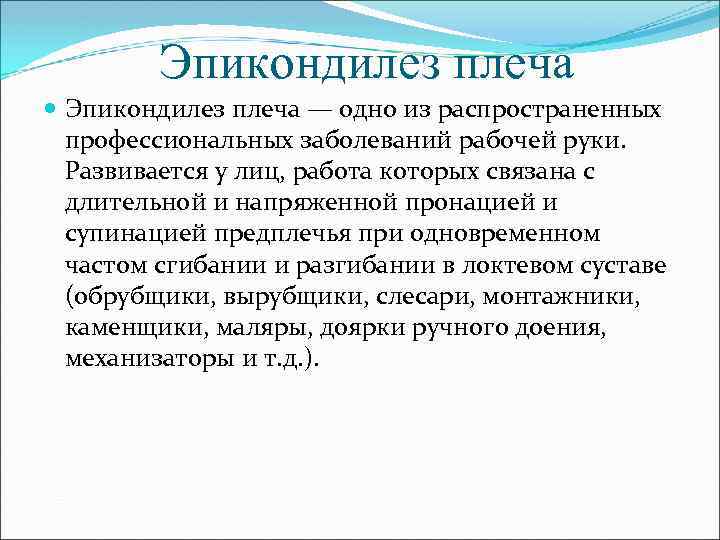 Эпикондилез плеча

Эпикондилез плеча — одно из распространенных профессиональных заболеваний рабочей руки. Развивается у лиц, работа которых связана с длительной и напряженной пронацией и супинацией предплечья при одновременном частом сгибании и разгибании в локтевом суставе (обрубщики, вырубщики, слесари, монтажники, каменщики, маляры, доярки ручного доения, механизаторы и т.д.).